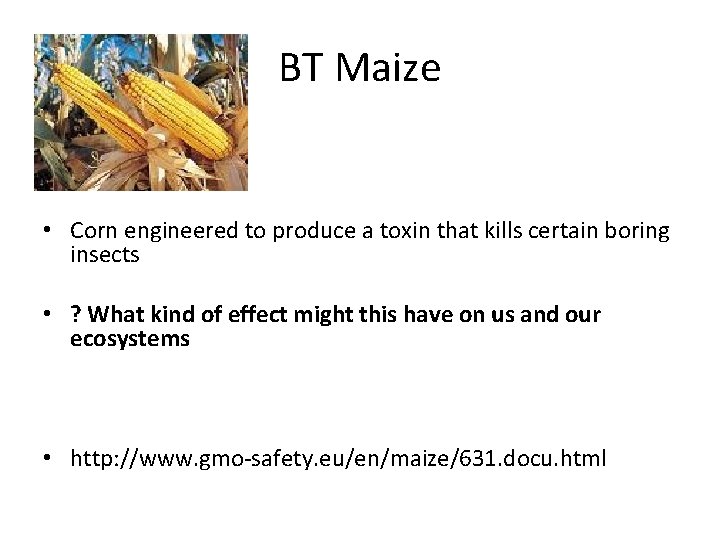 BT Maize

• Corn engineered to produce a toxin that kills certain boring insects

• ? What kind of effect might this have on us and our ecosystems

• http://www.gmo-safety.eu/en/maize/631.docu.html